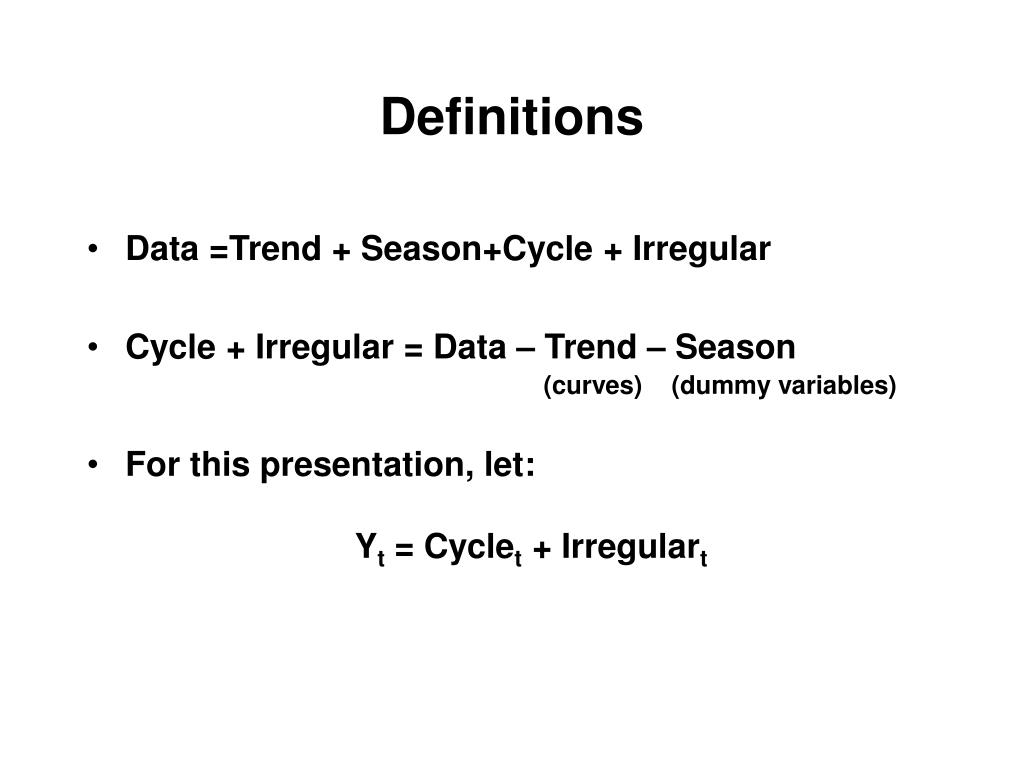 Definitions

• Data =Trend + Season+Cycle + Irregular

• Cycle + Irregular = Data – Trend – Season
(curves) (dummy variables)

• For this presentation, let:

$Y_t = Cycle_t + Irregular_t$